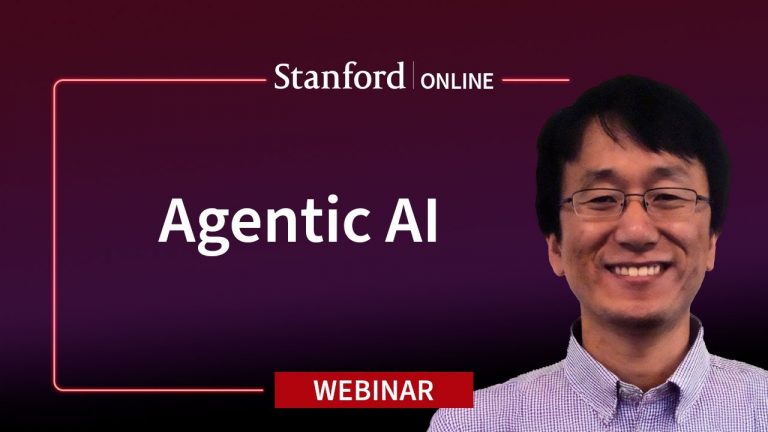 Stanford | ONLINE

Agentic AI

WEBINAR